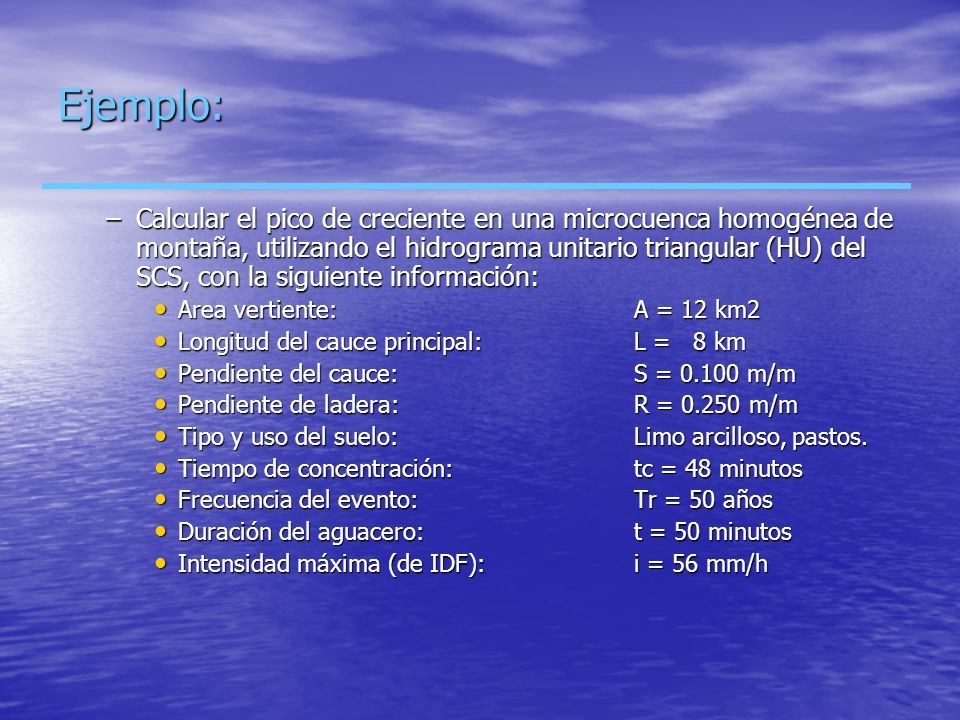 Ejemplo:

– Calcular el pico de creciente en una microcuenca homogénea de montaña, utilizando el hidrograma unitario triangular (HU) del SCS, con la siguiente información:

• Area vertiente: A = 12 km2
• Longitud del cauce principal: L = 8 km
• Pendiente del cauce: S = 0.100 m/m
• Pendiente de ladera: R = 0.250 m/m
• Tipo y uso del suelo: Limo arcilloso, pastos.
• Tiempo de concentración: tc = 48 minutos
• Frecuencia del evento: Tr = 50 años
• Duración del aguacero: t = 50 minutos
• Intensidad máxima (de IDF): i = 56 mm/h